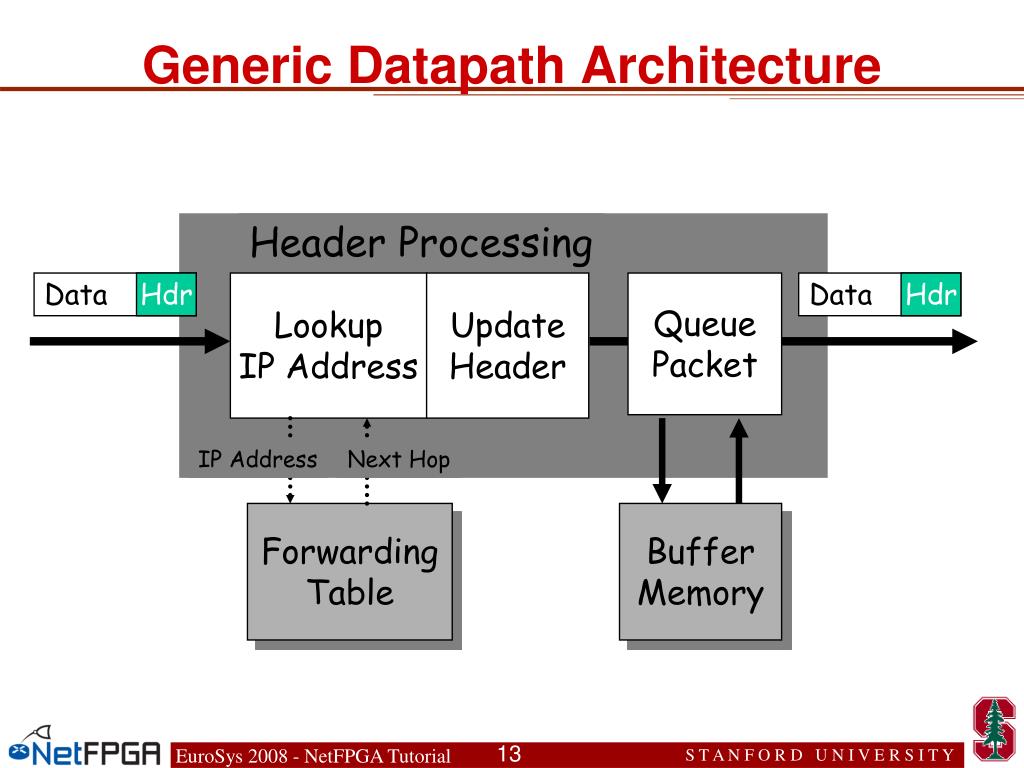 Generic Datapath Architecture

Header Processing

Data Hdr

Lookup IP Address

Update Header

Queue Packet

Data Hdr

IP Address

Next Hop

Forwarding Table

Buffer Memory

NetFPGA

EuroSys 2008 - NetFPGA Tutorial

13

STANFORD UNIVERSITY